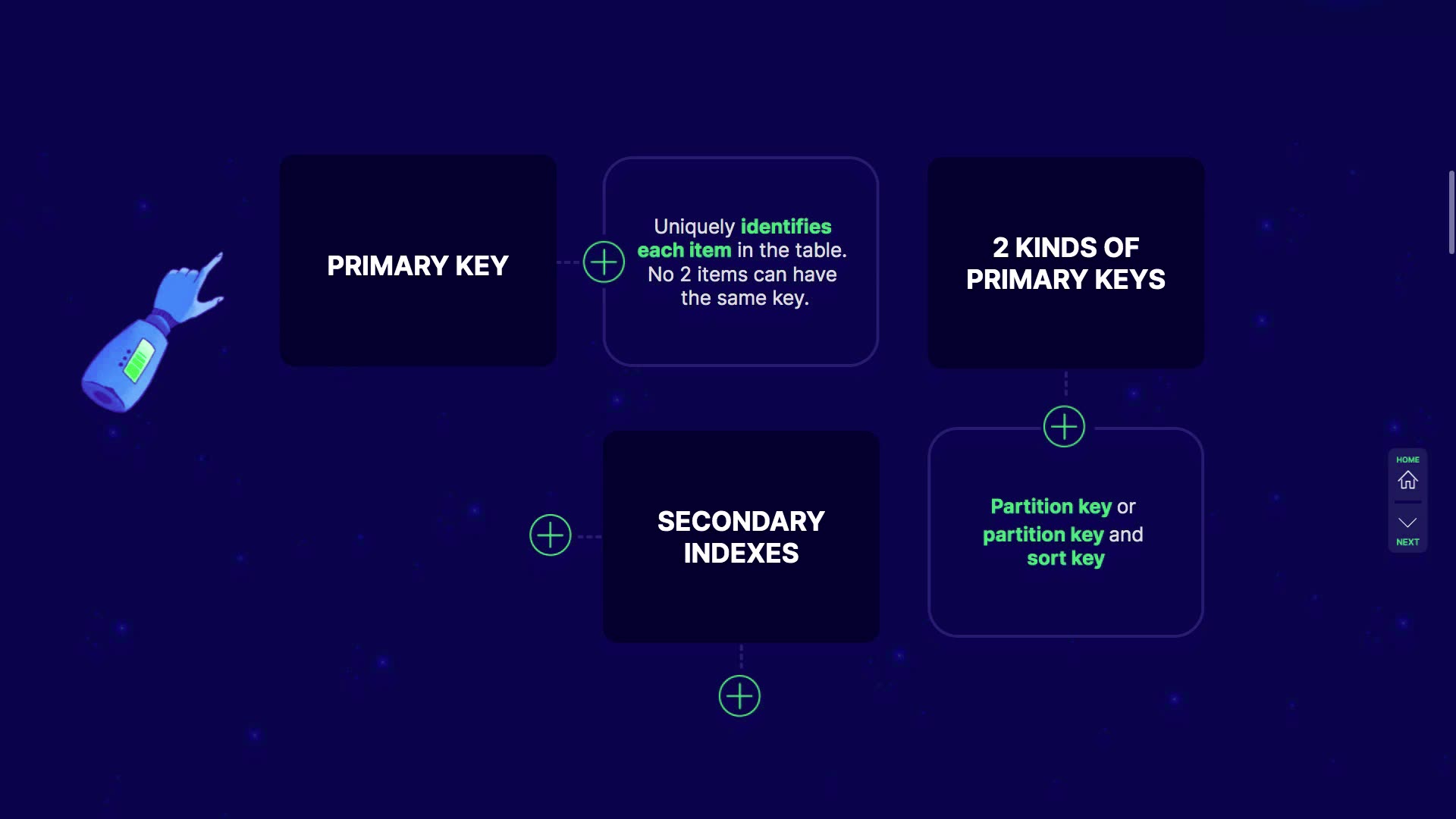 PRIMARY KEY

Uniquely identifies each item in the table. No 2 items can have the same key.

2 KINDS OF PRIMARY KEYS

Partition key or partition key and sort key

SECONDARY INDEXES

HOME

NEXT